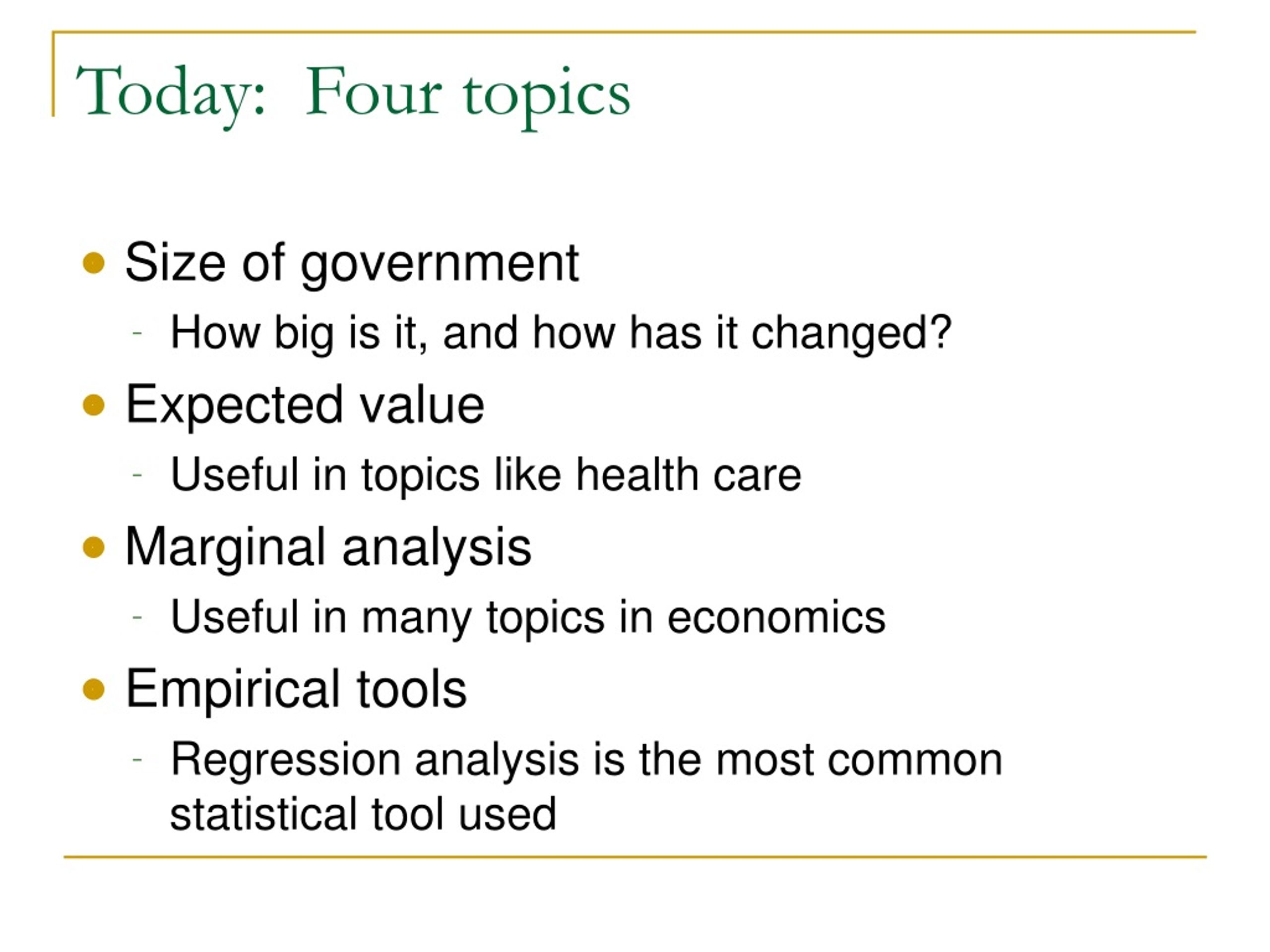 Today: Four topics

- Size of government
  - How big is it, and how has it changed?
- Expected value
  - Useful in topics like health care
- Marginal analysis
  - Useful in many topics in economics
- Empirical tools
  - Regression analysis is the most common statistical tool used